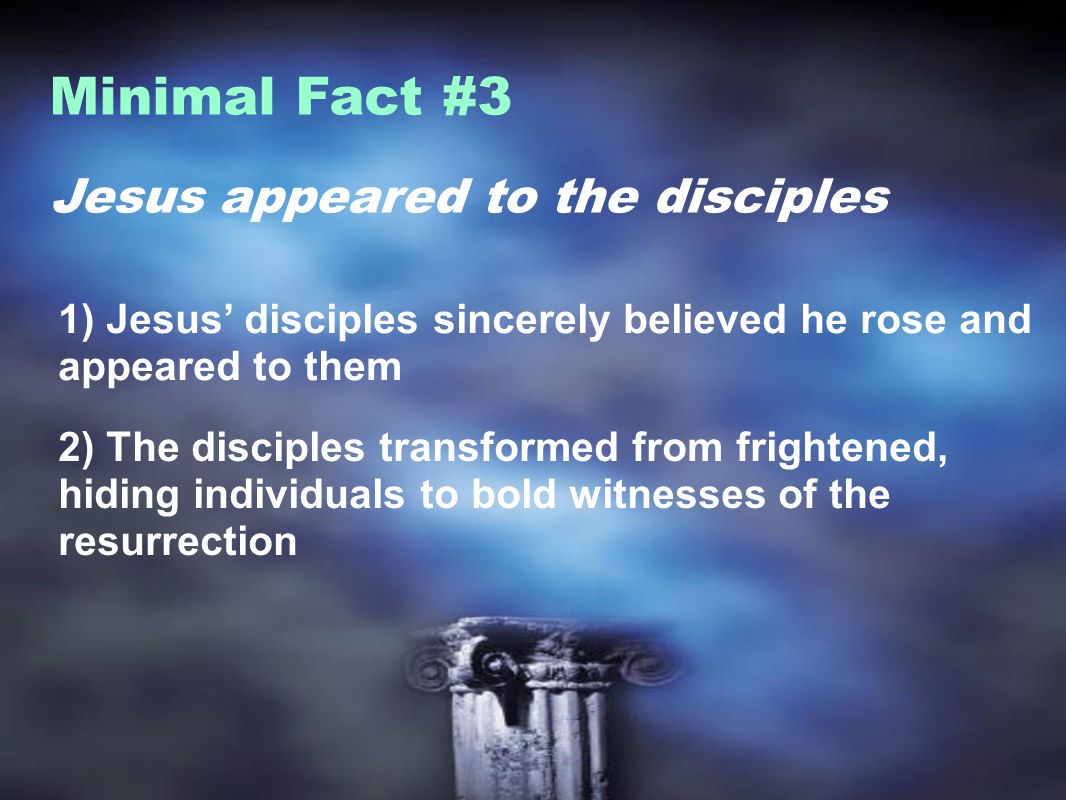 Minimal Fact #3

Jesus appeared to the disciples

1) Jesus’ disciples sincerely believed he rose and appeared to them

2) The disciples transformed from frightened, hiding individuals to bold witnesses of the resurrection